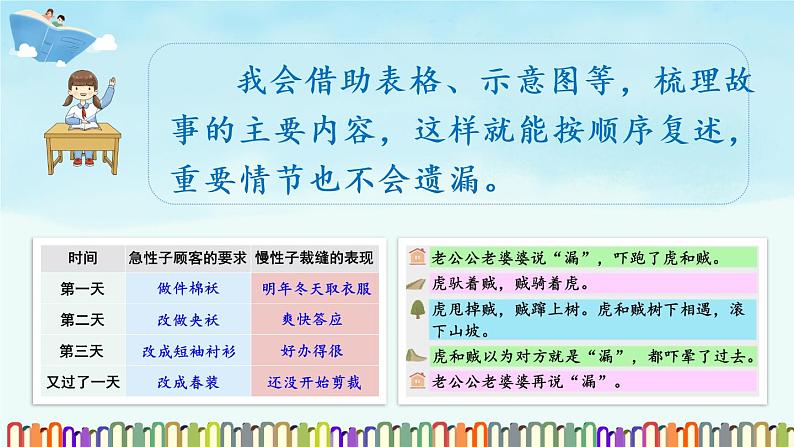 我会借助表格、示意图等，梳理故事的主要内容，这样就能按顺序复述，重要情节也不会遗漏。

| 时间 | 急性子顾客的要求 | 慢性子裁缝的表现 |
|---|---|---|
| 第一天 | 做件棉袄 | 明年冬天取衣服 |
| 第二天 | 改做夹袄 | 爽快答应 |
| 第三天 | 改成短袖衬衫 | 好办得很 |
| 又过了一天 | 改成春装 | 还没开始剪裁 |

老公公老婆婆说“漏”，吓跑了虎和贼。

虎驮着贼，贼骑着虎。

虎甩掉贼，贼蹿上树。虎和贼树下相遇，滚下山坡。

虎和贼以为对方就是“漏”，都吓晕了过去。

老公公老婆婆再说“漏”。